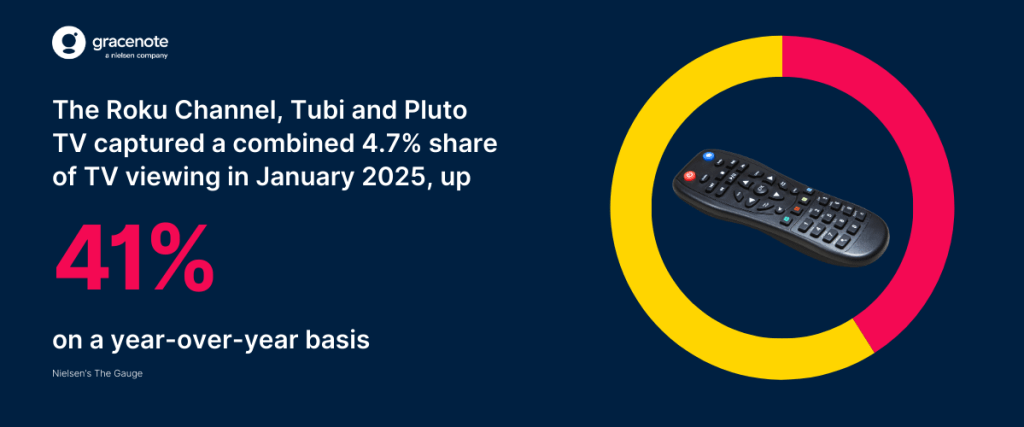 gracenote
a nielsen company

The Roku Channel, Tubi and Pluto TV captured a combined 4.7% share of TV viewing in January 2025, up

41%

on a year-over-year basis

Nielsen's The Gauge